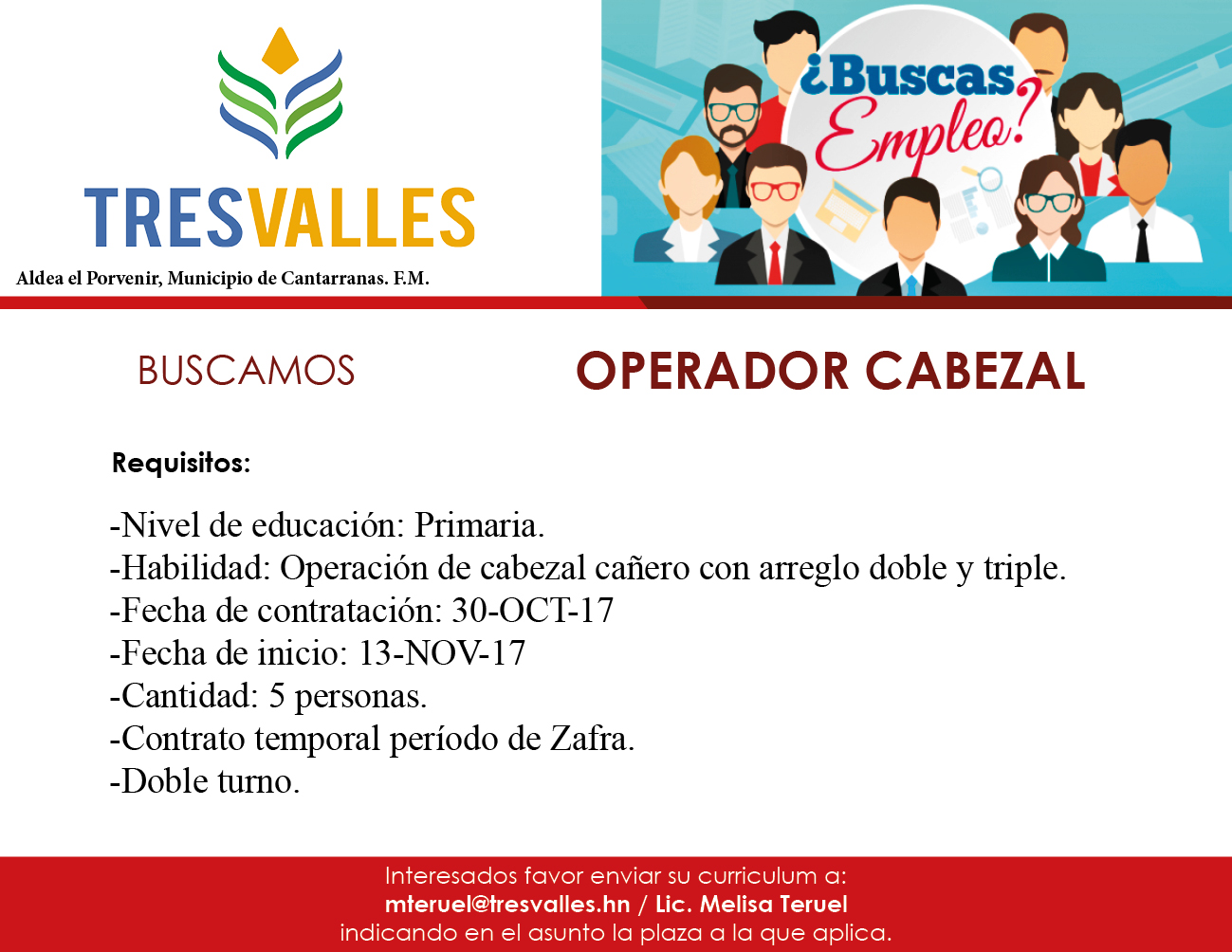 TRESVALLES
Aldea el Porvenir, Municipio de Cantarranas. F.M.

¿Buscas Empleo?

BUSCAMOS

OPERADOR CABEZAL

Requisitos:

-Nivel de educación: Primaria.
-Habilidad: Operación de cabezal cañero con arreglo doble y triple.
-Fecha de contratación: 30-OCT-17
-Fecha de inicio: 13-NOV-17
-Cantidad: 5 personas.
-Contrato temporal período de Zafra.
-Doble turno.

Interesados favor enviar su curriculum a:
mteruel@tresvalles.hn / Lic. Melisa Teruel
indicando en el asunto la plaza a la que aplica.